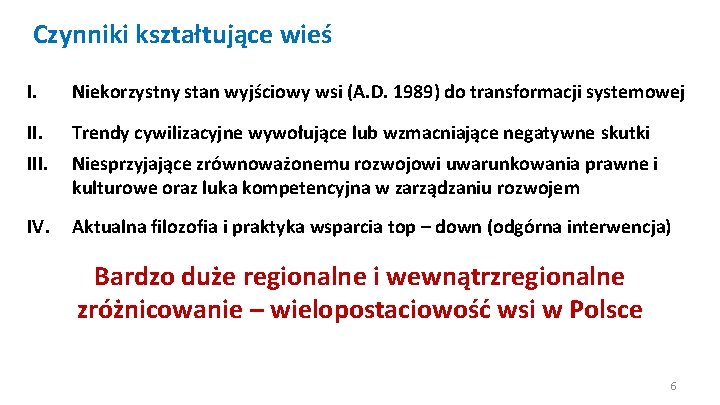 Czynniki kształtujące wieś

I. Niekorzystny stan wyjściowy wsi (A.D. 1989) do transformacji systemowej

II. Trendy cywilizacyjne wywołujące lub wzmacniające negatywne skutki

III. Niesprzyjające zrównoważonemu rozwojowi uwarunkowania prawne i kulturowe oraz luka kompetencyjna w zarządzaniu rozwojem

IV. Aktualna filozofia i praktyka wsparcia top – down (odgórna interwencja)

Bardzo duże regionalne i wewnątrzregionalne zróżnicowanie – wielopostaciowość wsi w Polsce

6